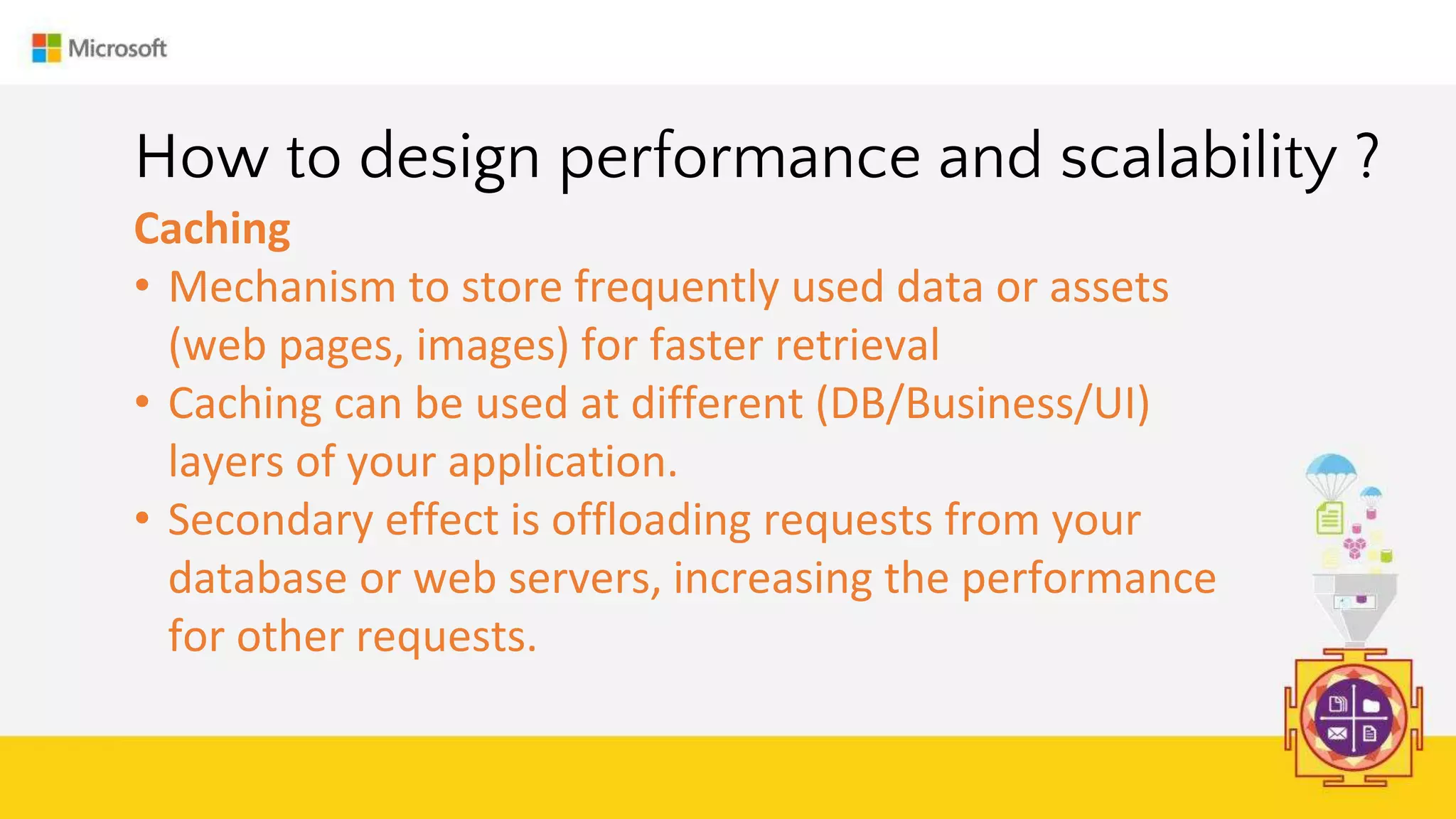 Microsoft

How to design performance and scalability ?

Caching

• Mechanism to store frequently used data or assets (web pages, images) for faster retrieval
• Caching can be used at different (DB/Business/UI) layers of your application.
• Secondary effect is offloading requests from your database or web servers, increasing the performance for other requests.